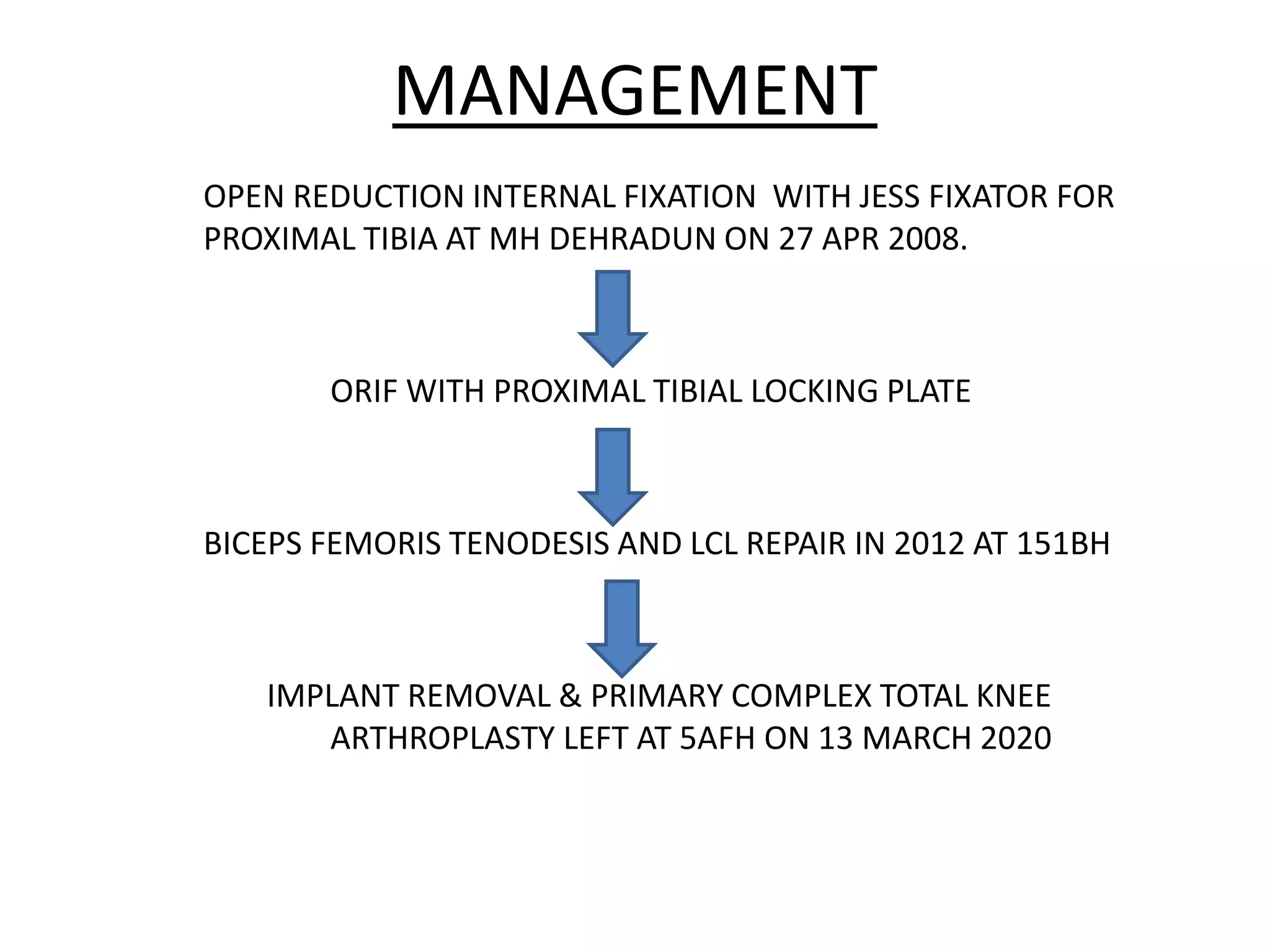 MANAGEMENT

OPEN REDUCTION INTERNAL FIXATION WITH JESS FIXATOR FOR PROXIMAL TIBIA AT MH DEHRADUN ON 27 APR 2008.

ORIF WITH PROXIMAL TIBIAL LOCKING PLATE

BICEPS FEMORIS TENODESIS AND LCL REPAIR IN 2012 AT 151BH

IMPLANT REMOVAL & PRIMARY COMPLEX TOTAL KNEE ARTHROPLASTY LEFT AT 5AFH ON 13 MARCH 2020